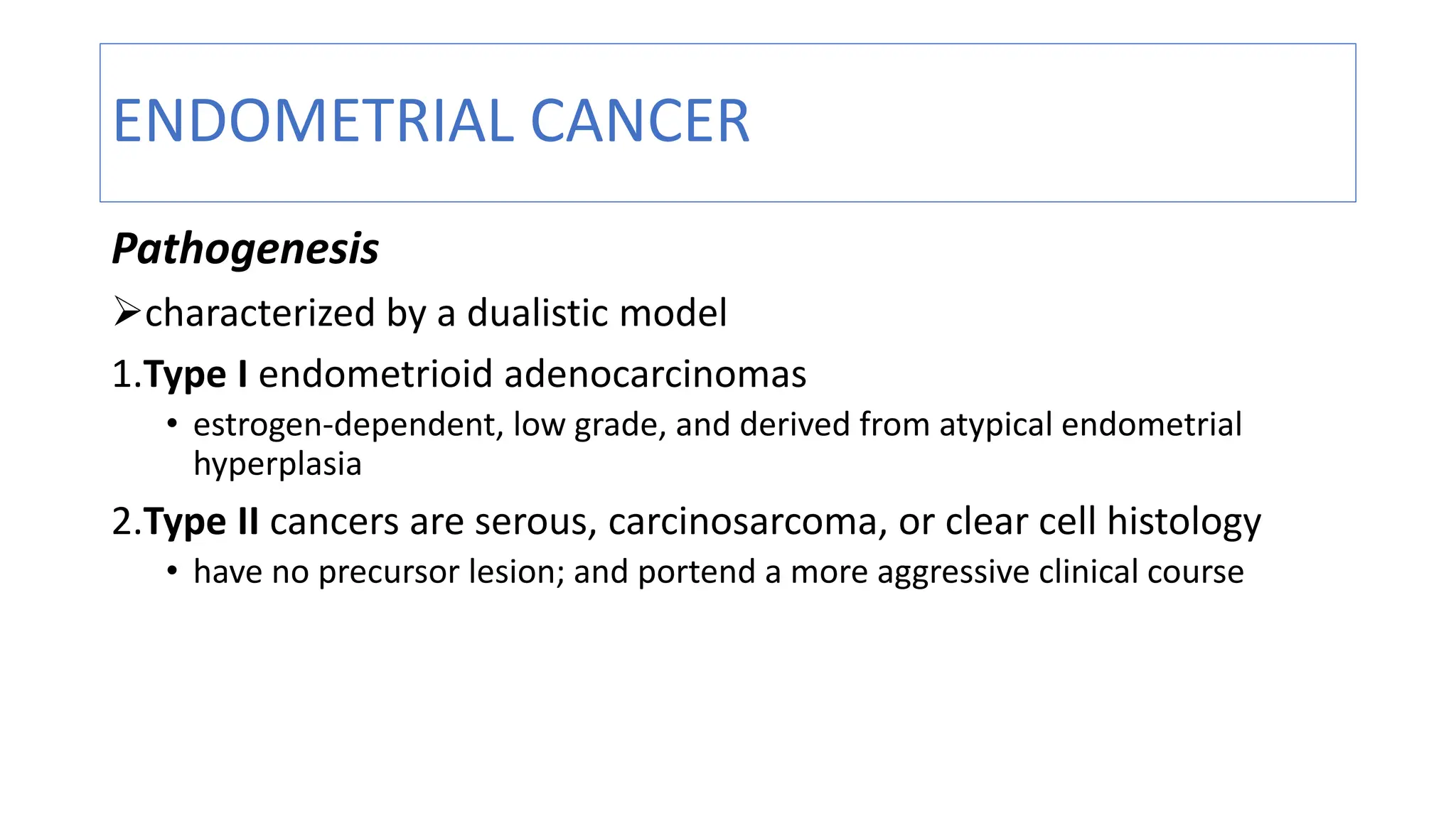 ENDOMETRIAL CANCER

Pathogenesis

➢characterized by a dualistic model

1.Type I endometrioid adenocarcinomas

• estrogen-dependent, low grade, and derived from atypical endometrial hyperplasia

2.Type II cancers are serous, carcinosarcoma, or clear cell histology

• have no precursor lesion; and portend a more aggressive clinical course